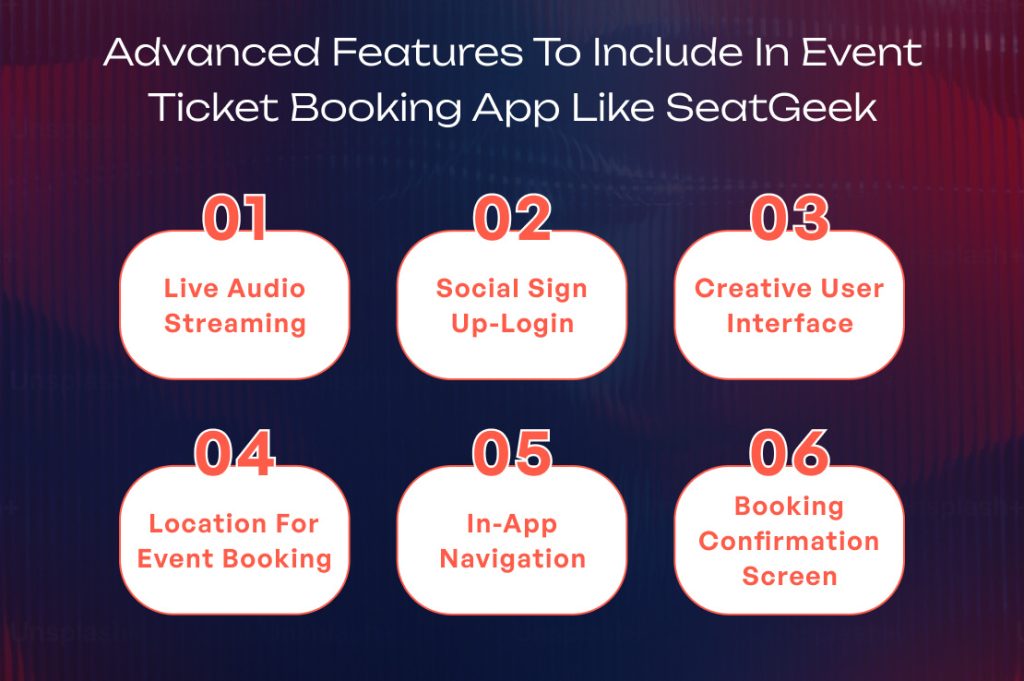 Advanced Features To Include In Event Ticket Booking App Like SeatGeek

01
Live Audio Streaming

02
Social Sign Up-Login

03
Creative User Interface

04
Location For Event Booking

05
In-App Navigation

06
Booking Confirmation Screen